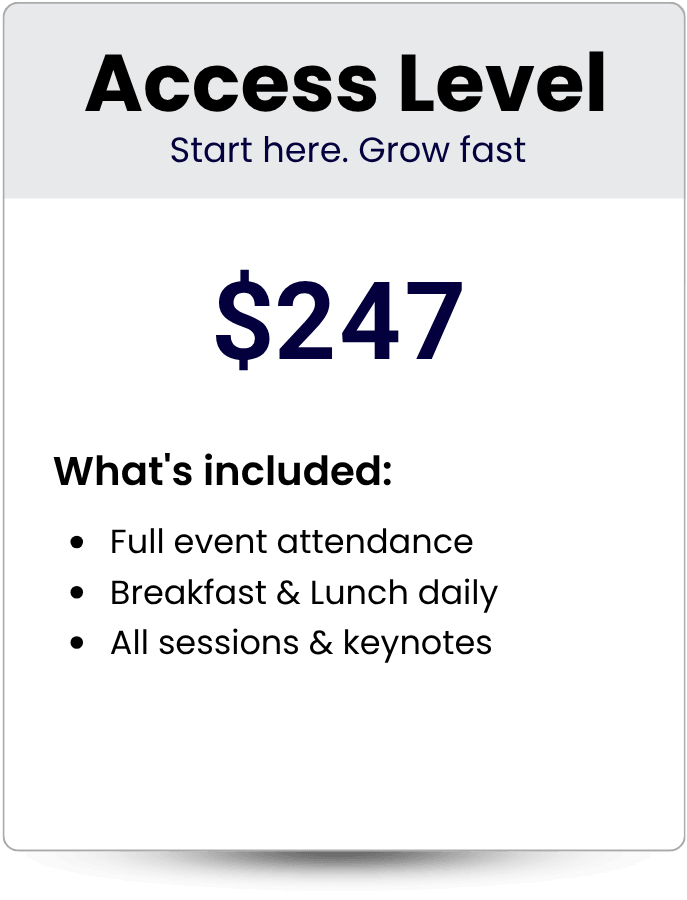 Access Level

Start here. Grow fast

\$247

What's included:

- Full event attendance
- Breakfast & Lunch daily
- All sessions & keynotes